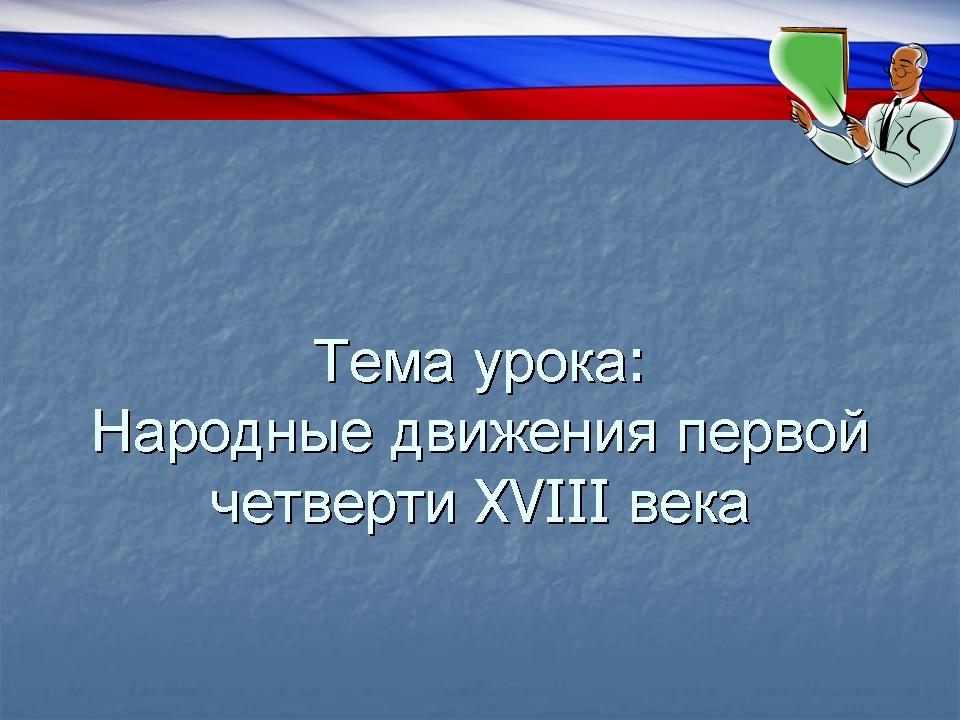 Тема урока:
Народные движения первой четверти XVIII века